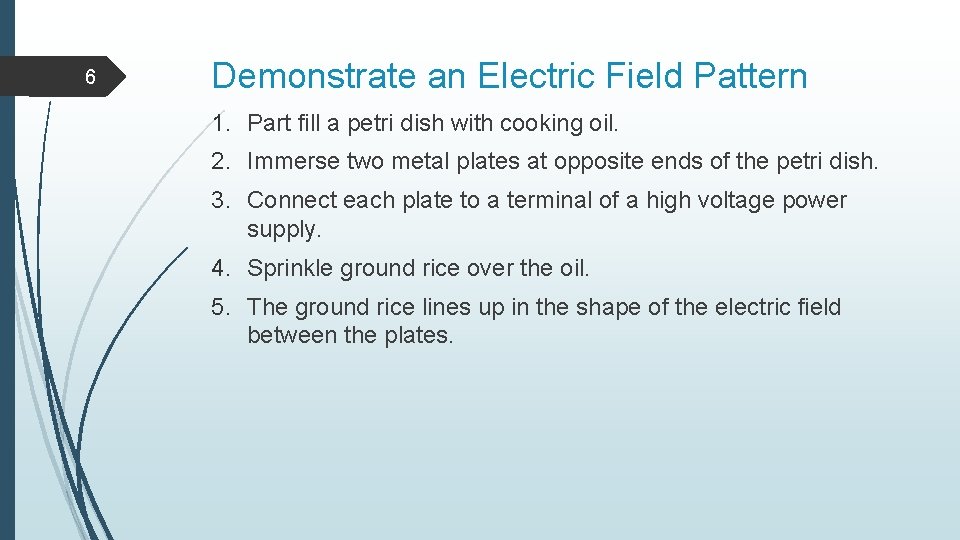 6

Demonstrate an Electric Field Pattern

1. Part fill a petri dish with cooking oil.

2. Immerse two metal plates at opposite ends of the petri dish.

3. Connect each plate to a terminal of a high voltage power supply.

4. Sprinkle ground rice over the oil.

5. The ground rice lines up in the shape of the electric field between the plates.